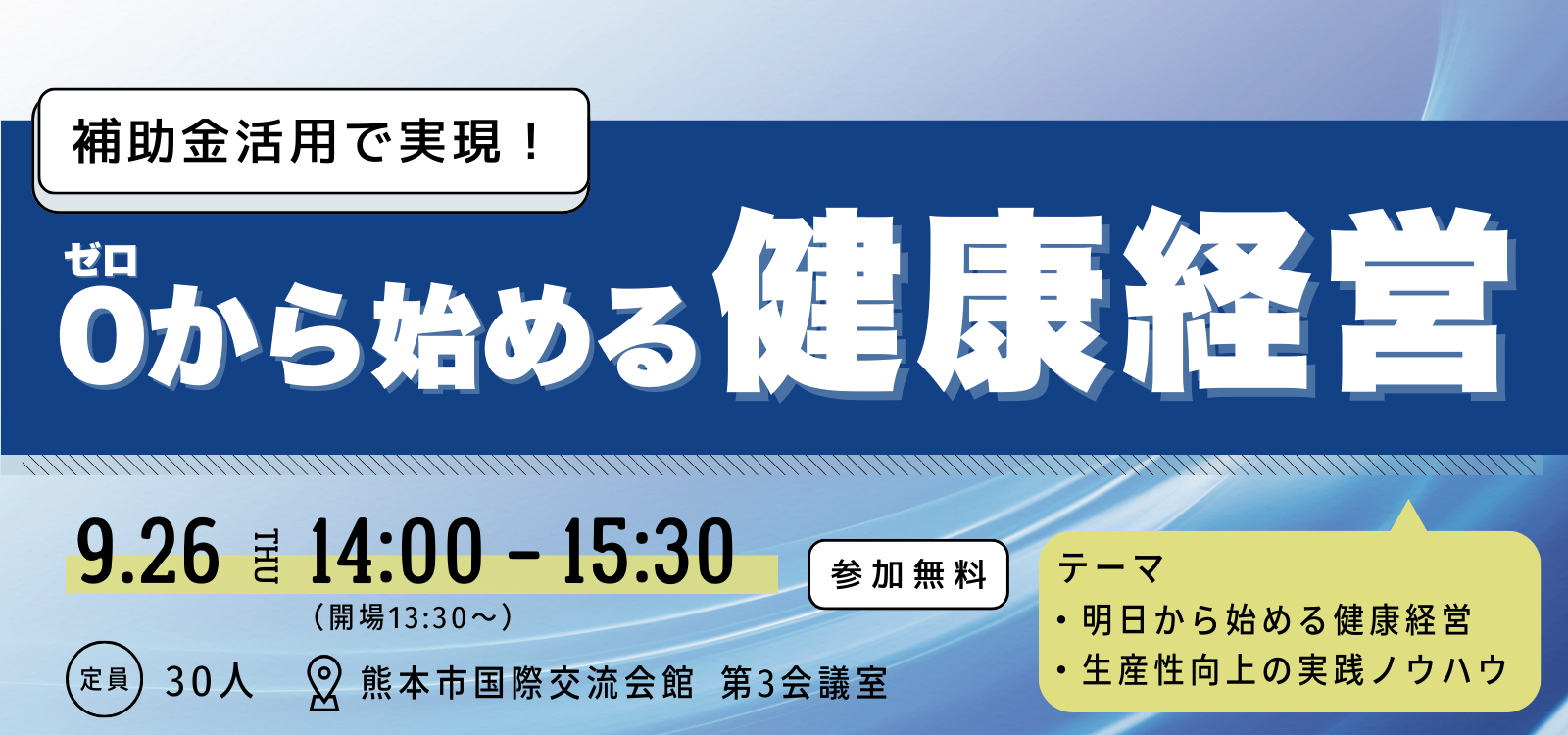 補助金活用で実現！

ゼロ
0から始める健康経営

9.26 THU 14:00 - 15:30
（開場13:30～）

参加無料

定員 30人

熊本市国際交流会館 第3会議室

テーマ
・明日から始める健康経営
・生産性向上の実践ノウハウ